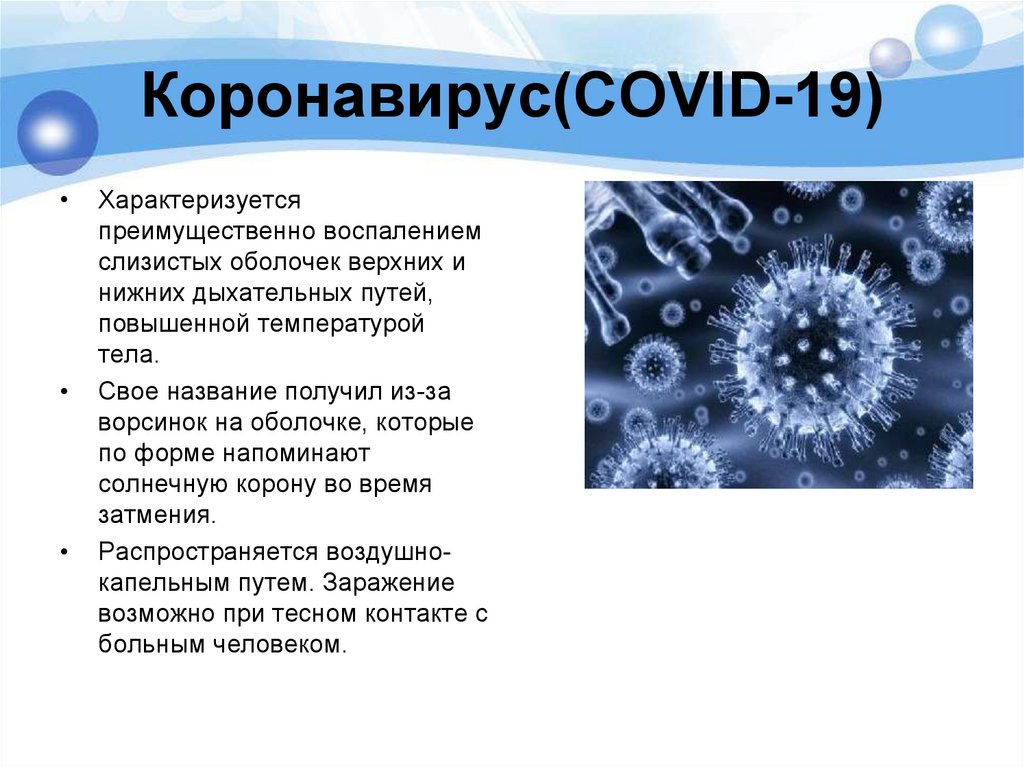 Коронавирус(COVID-19)

• Характеризуется преимущественно воспалением слизистых оболочек верхних и нижних дыхательных путей, повышенной температурой тела.

• Свое название получил из-за ворсинок на оболочке, которые по форме напоминают солнечную корону во время затмения.

• Распространяется воздушно-капельным путем. Заражение возможно при тесном контакте с больным человеком.